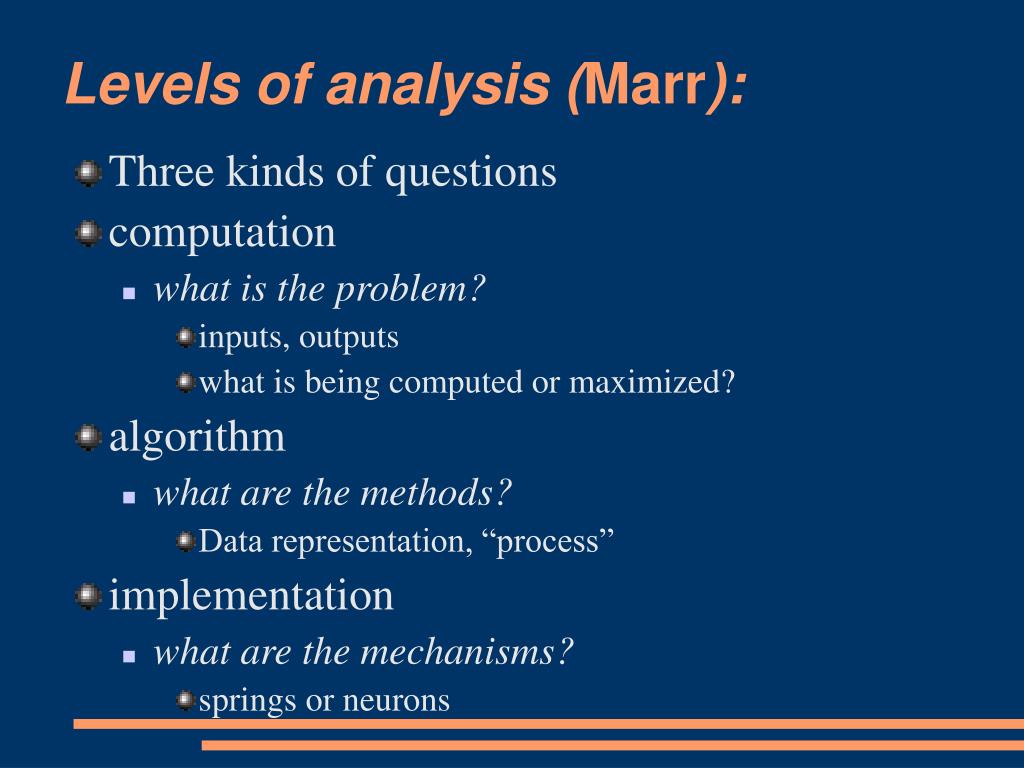 Levels of analysis (Marr):

Three kinds of questions

computation

what is the problem?

inputs, outputs

what is being computed or maximized?

algorithm

what are the methods?

Data representation, “process”

implementation

what are the mechanisms?

springs or neurons